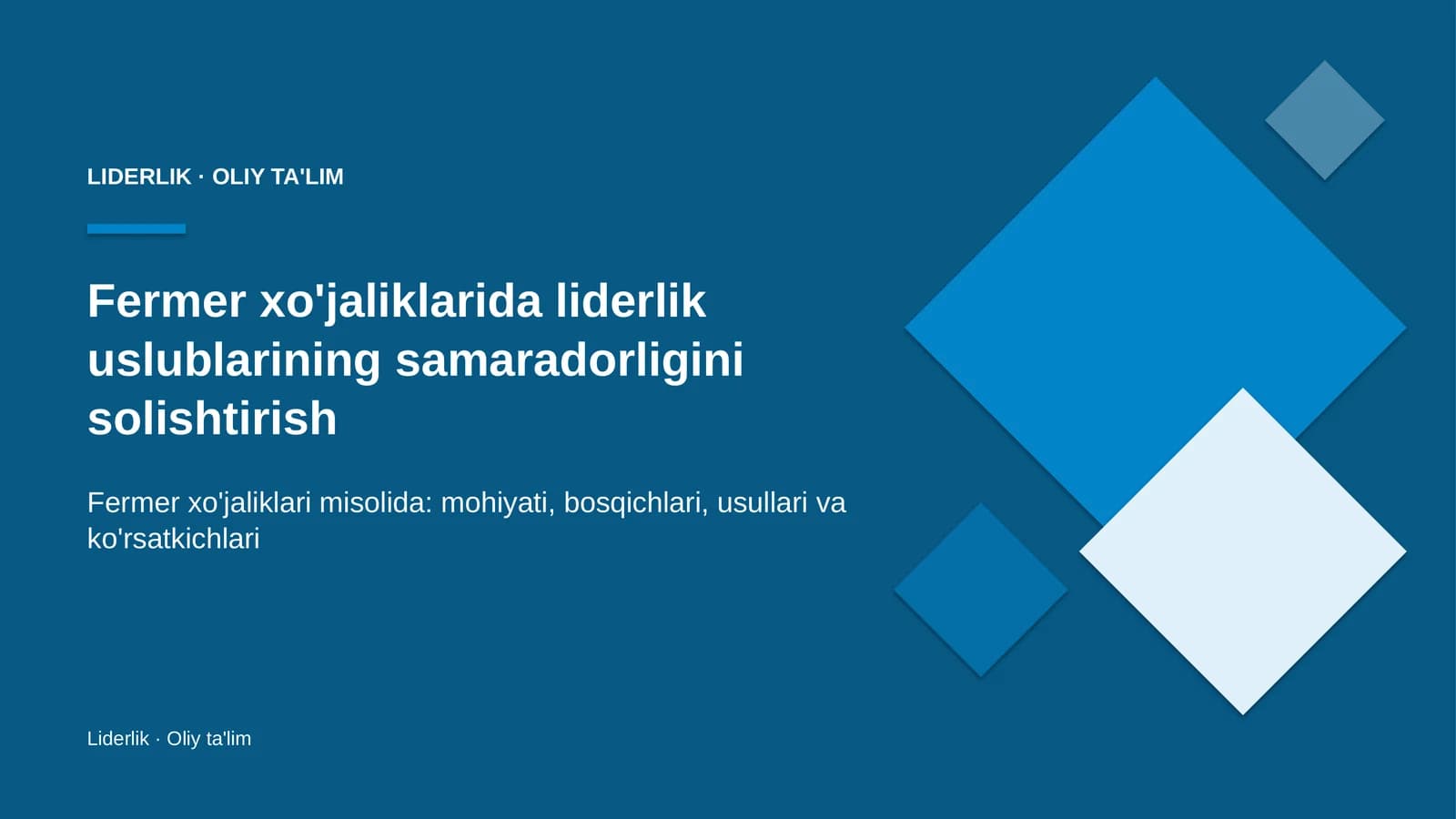 LIDERLIK · OLIY TA'LIM

Fermer xo'jaliklarida liderlik uslublarining samaradorligini solishtirish

Fermer xo'jaliklari misolida: mohiyati, bosqichlari, usullari va ko'rsatkichlari

Liderlik · Oliy ta'lim